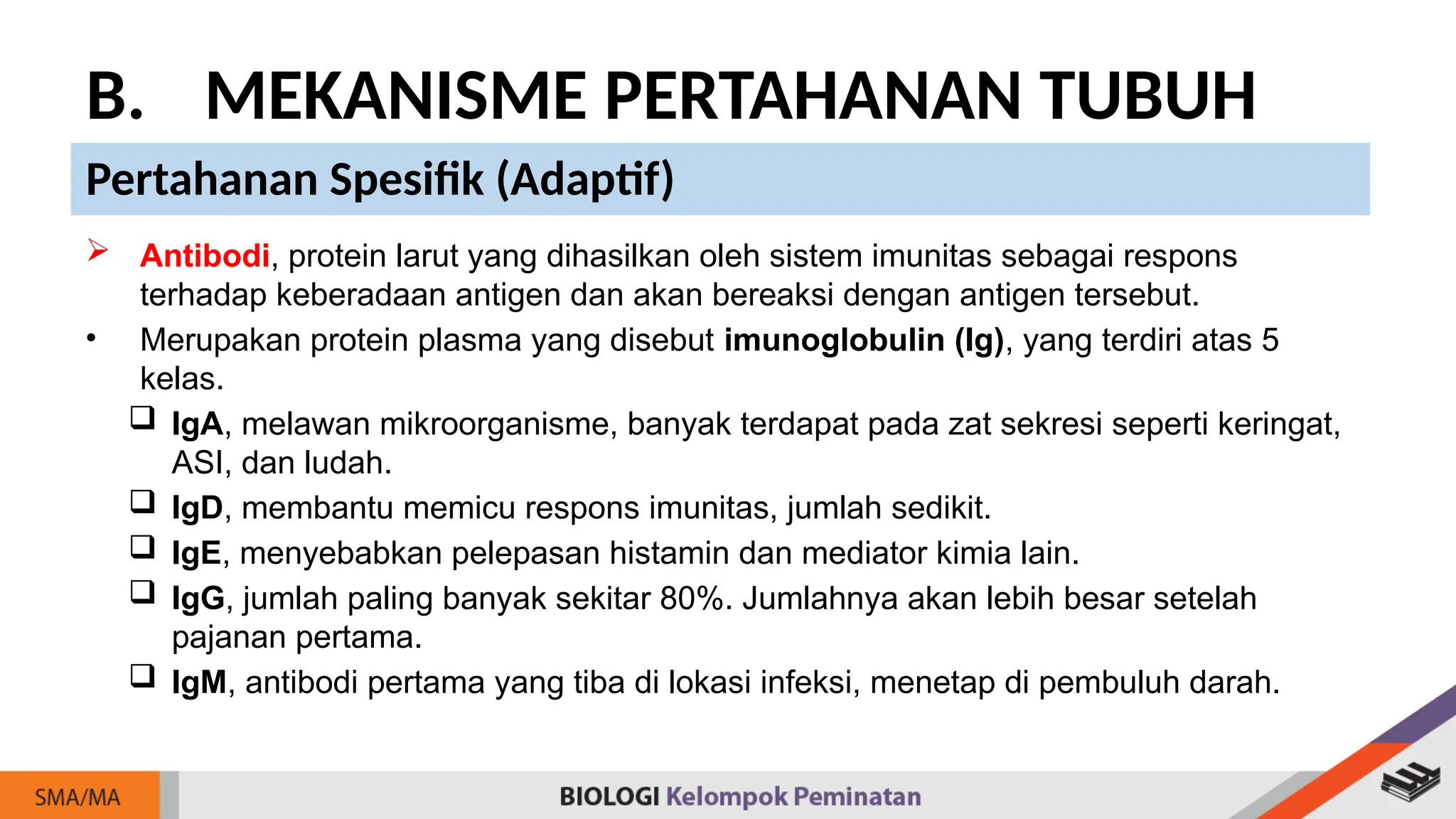 B. MEKANISME PERTAHANAN TUBUH

Pertahanan Spesifik (Adaptif)

➢ Antibodi, protein larut yang dihasilkan oleh sistem imunitas sebagai respons terhadap keberadaan antigen dan akan bereaksi dengan antigen tersebut.

• Merupakan protein plasma yang disebut imunoglobulin (Ig), yang terdiri atas 5 kelas.

❑ IgA, melawan mikroorganisme, banyak terdapat pada zat sekresi seperti keringat, ASI, dan ludah.

❑ IgD, membantu memicu respons imunitas, jumlah sedikit.

❑ IgE, menyebabkan pelepasan histamin dan mediator kimia lain.

❑ IgG, jumlah paling banyak sekitar 80%. Jumlahnya akan lebih besar setelah pajanan pertama.

❑ IgM, antibodi pertama yang tiba di lokasi infeksi, menetap di pembuluh darah.

SMA/MA

BIOLOGI Kelompok Peminatan